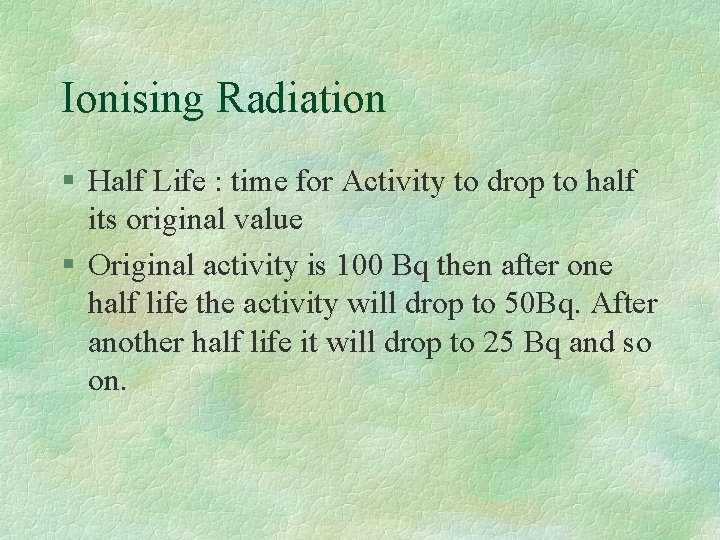 Ionising Radiation

§ Half Life : time for Activity to drop to half its original value

§ Original activity is 100 Bq then after one half life the activity will drop to 50Bq. After another half life it will drop to 25 Bq and so on.